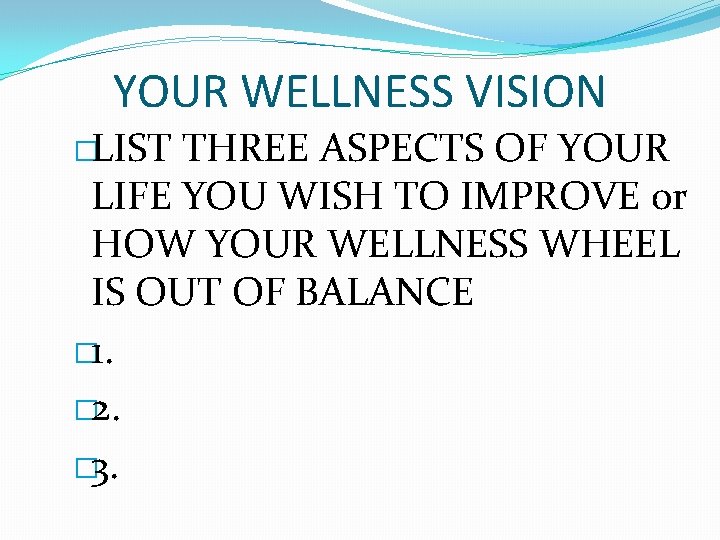 YOUR WELLNESS VISION

LIST THREE ASPECTS OF YOUR LIFE YOU WISH TO IMPROVE or HOW YOUR WELLNESS WHEEL IS OUT OF BALANCE

1.

2.

3.